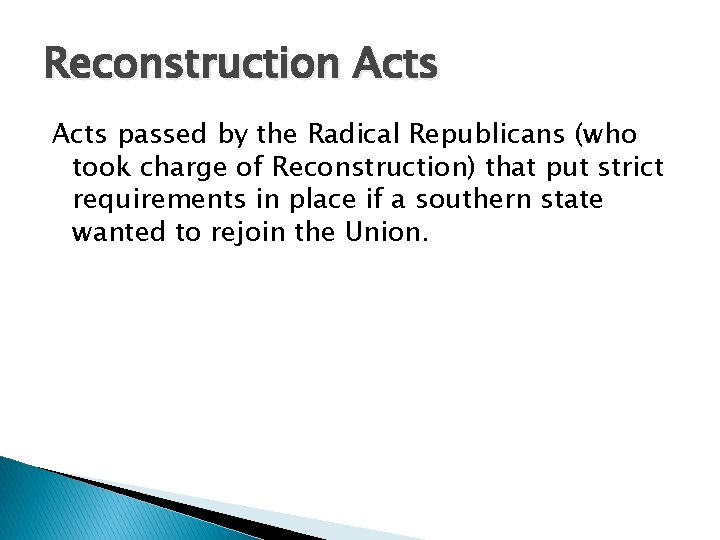 Reconstruction Acts

Acts passed by the Radical Republicans (who took charge of Reconstruction) that put strict requirements in place if a southern state wanted to rejoin the Union.